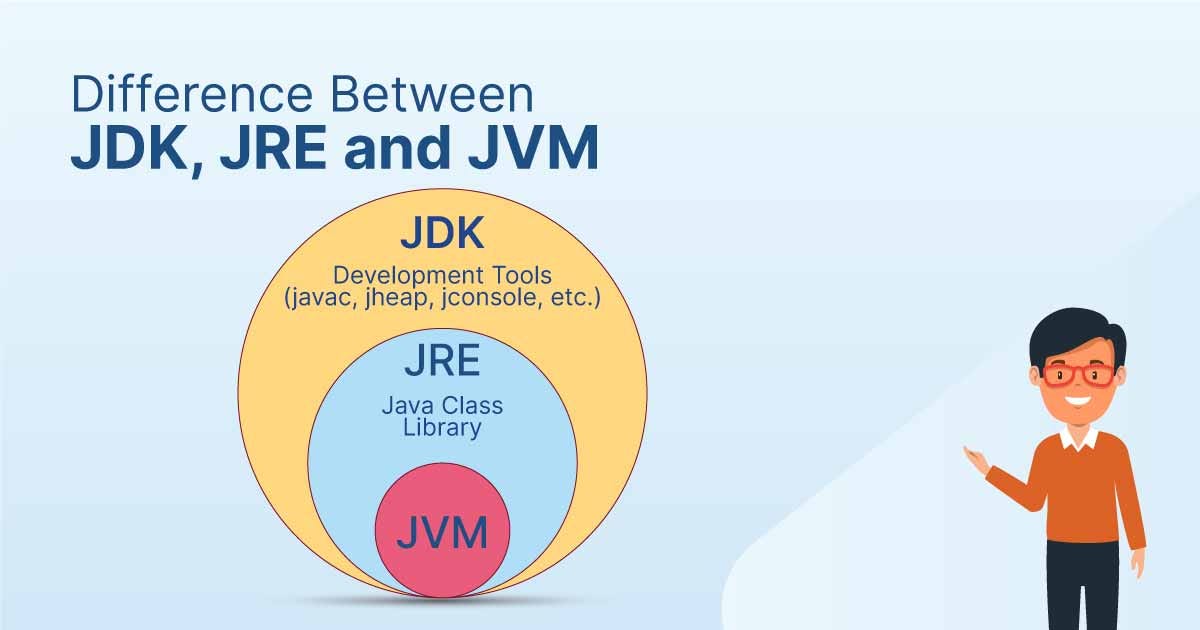 Difference Between
JDK, JRE and JVM

JDK
Development Tools
(javac, jheap, jconsole, etc.)

JRE
Java Class
Library

JVM